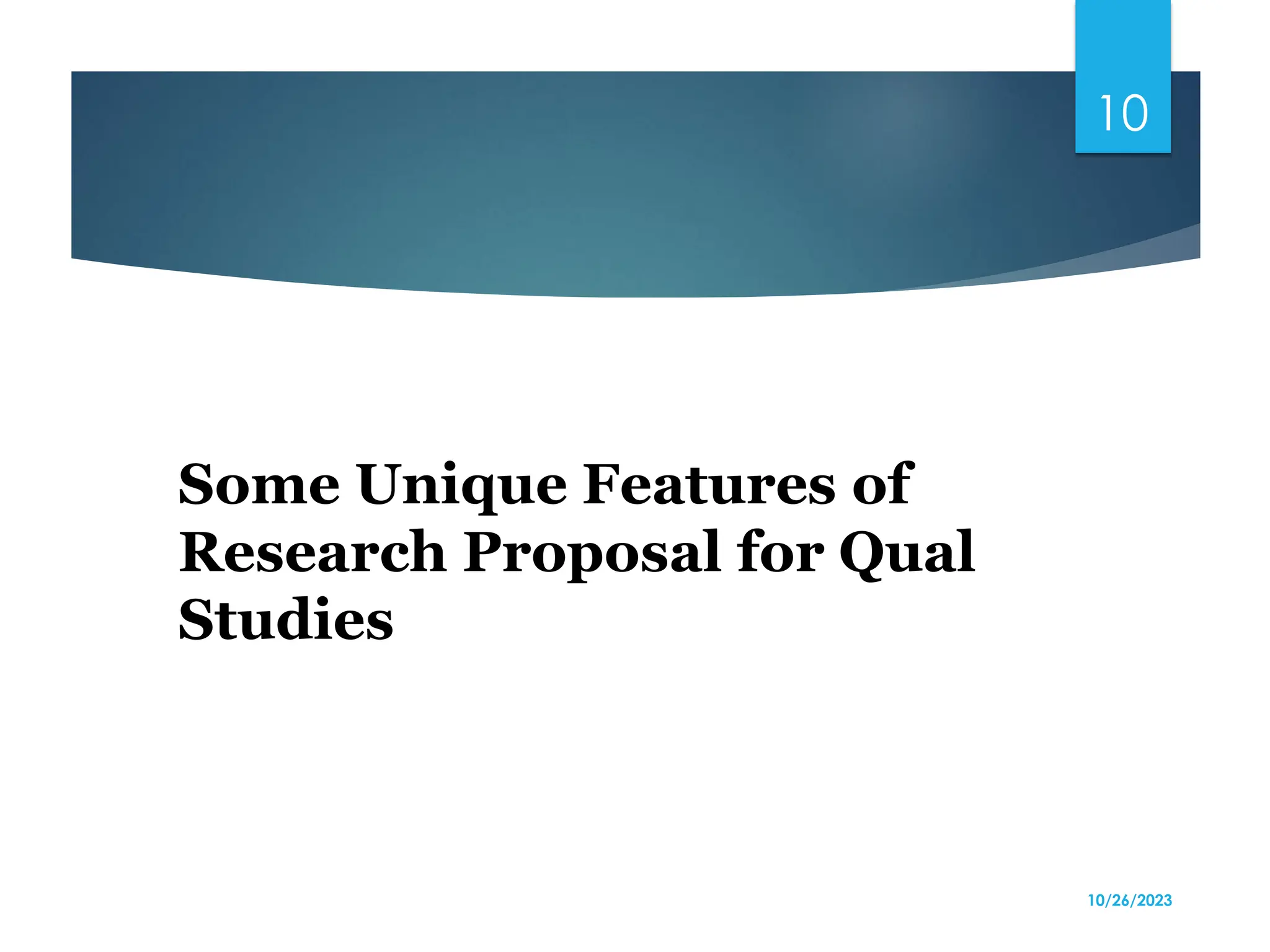 10

Some Unique Features of Research Proposal for Qual Studies

10/26/2023